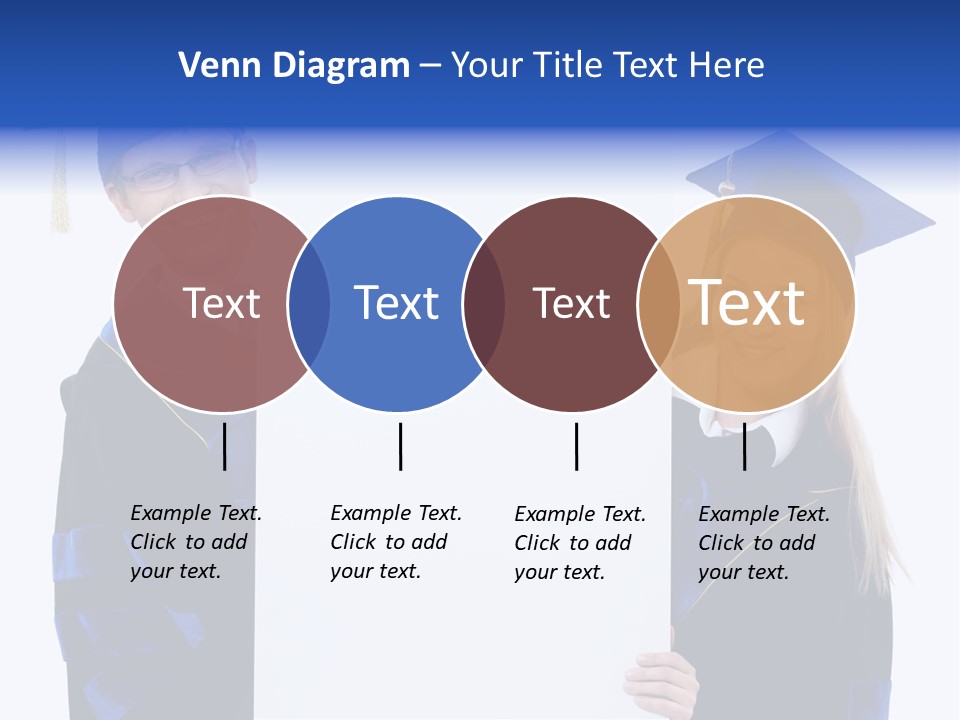 Venn Diagram – Your Title Text Here

Text

Text

Text

Text

Example Text. Click to add your text.

Example Text. Click to add your text.

Example Text. Click to add your text.

Example Text. Click to add your text.